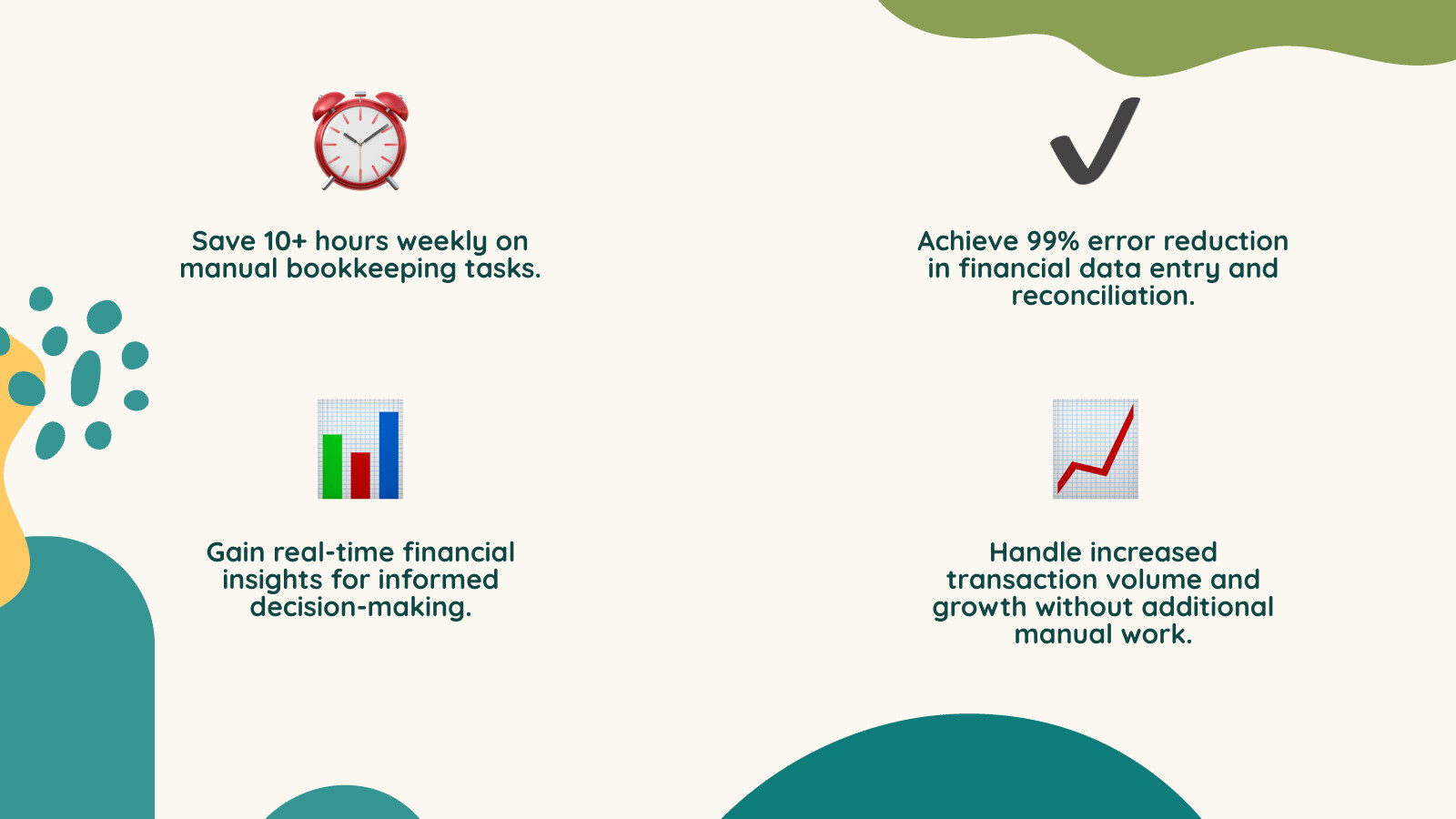 Save 10+ hours weekly on manual bookkeeping tasks.

Achieve 99% error reduction in financial data entry and reconciliation.

Gain real-time financial insights for informed decision-making.

Handle increased transaction volume and growth without additional manual work.